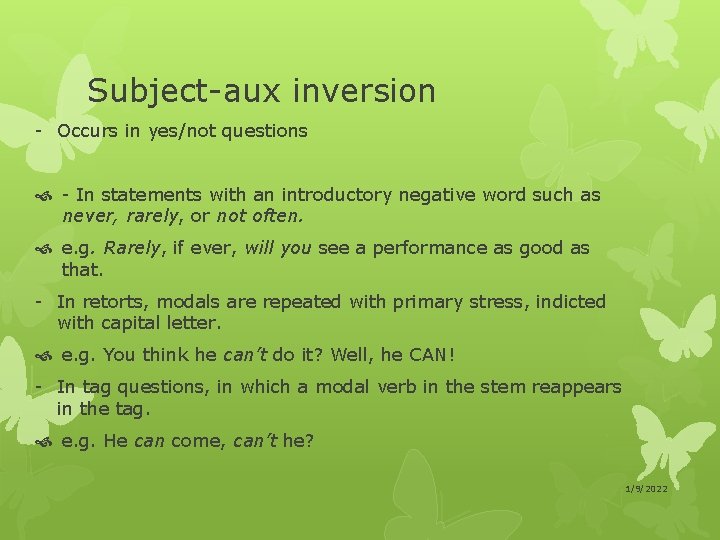 Subject-aux inversion

- Occurs in yes/not questions

- In statements with an introductory negative word such as never, rarely, or not often.

e.g. Rarely, if ever, will you see a performance as good as that.

- In retorts, modals are repeated with primary stress, indicted with capital letter.

e.g. You think he can't do it? Well, he CAN!

- In tag questions, in which a modal verb in the stem reappears in the tag.

e.g. He can come, can't he?

1/9/2022